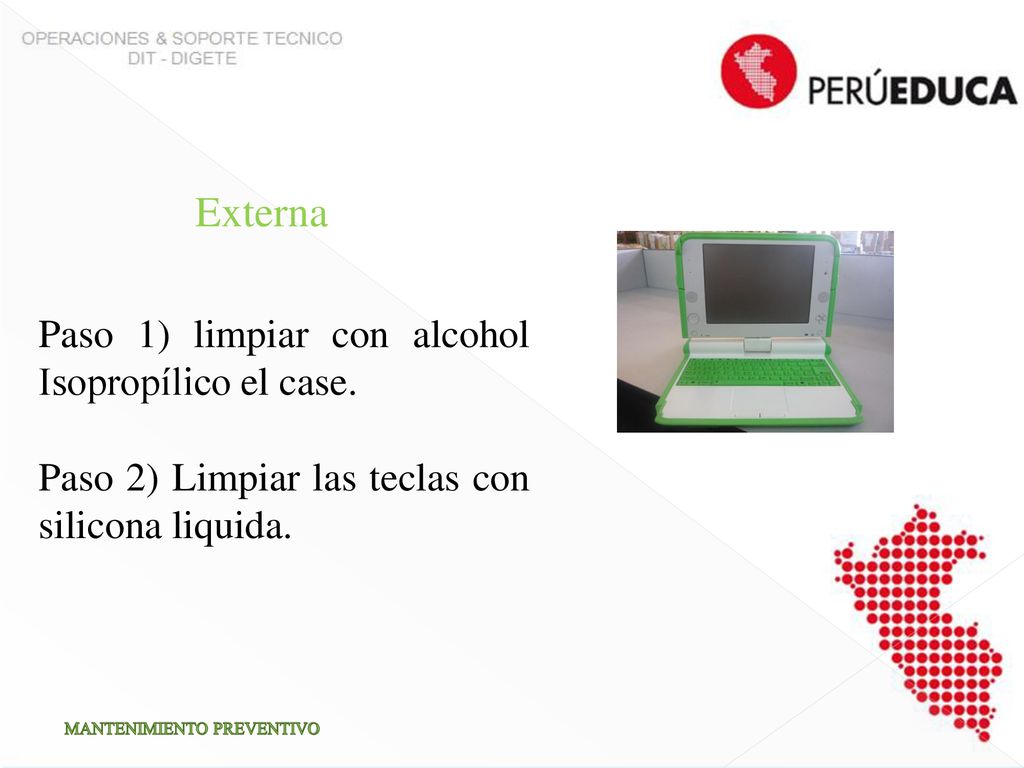 OPERACIONES & SOPORTE TECNICO
DIT - DIGETE

PERÚEDUCA

Externa

Paso 1) limpiar con alcohol Isopropílico el case.

Paso 2) Limpiar las teclas con silicona liquida.

MANTENIMIENTO PREVENTIVO